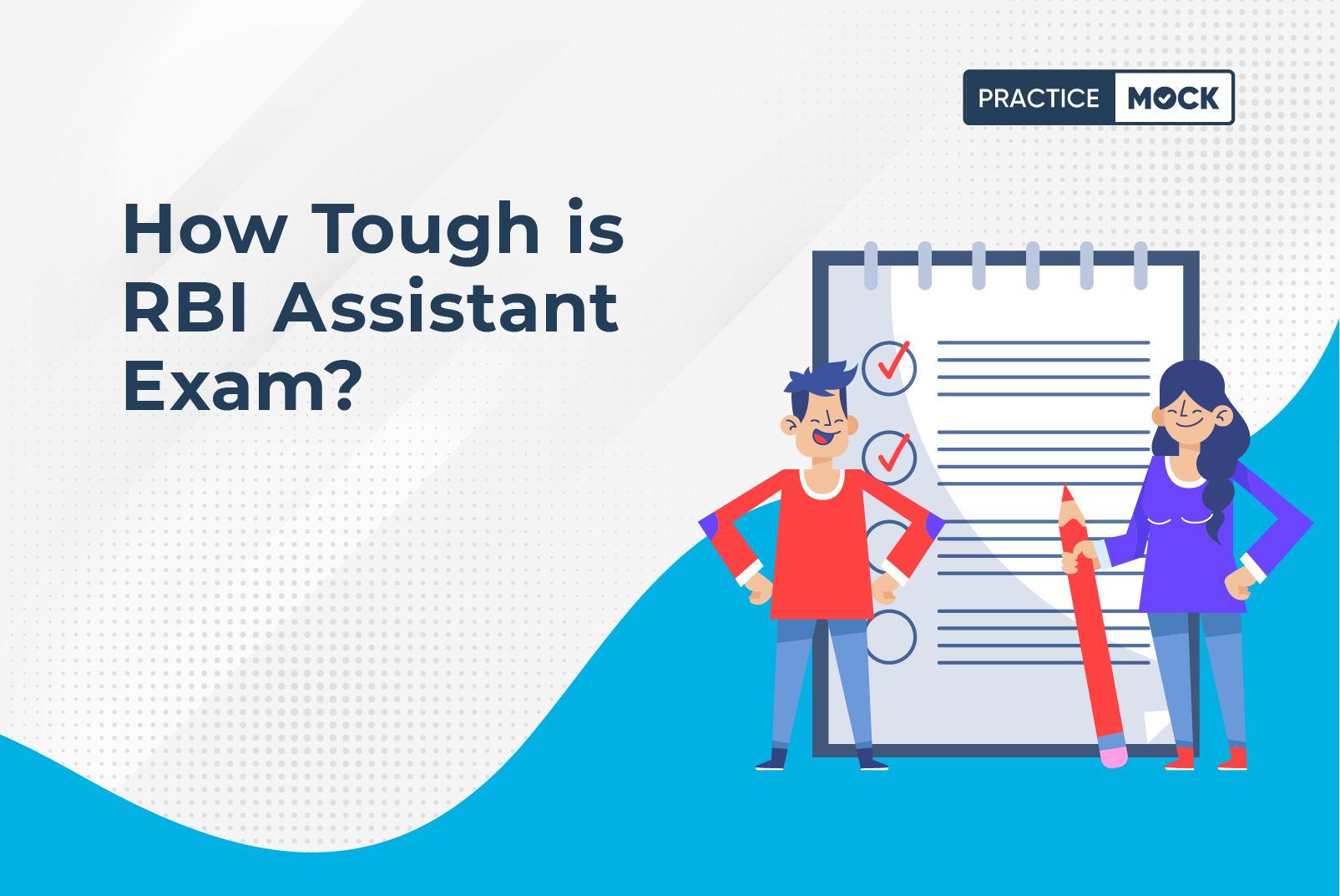 PRACTICE MOCK

How Tough is RBI Assistant Exam?